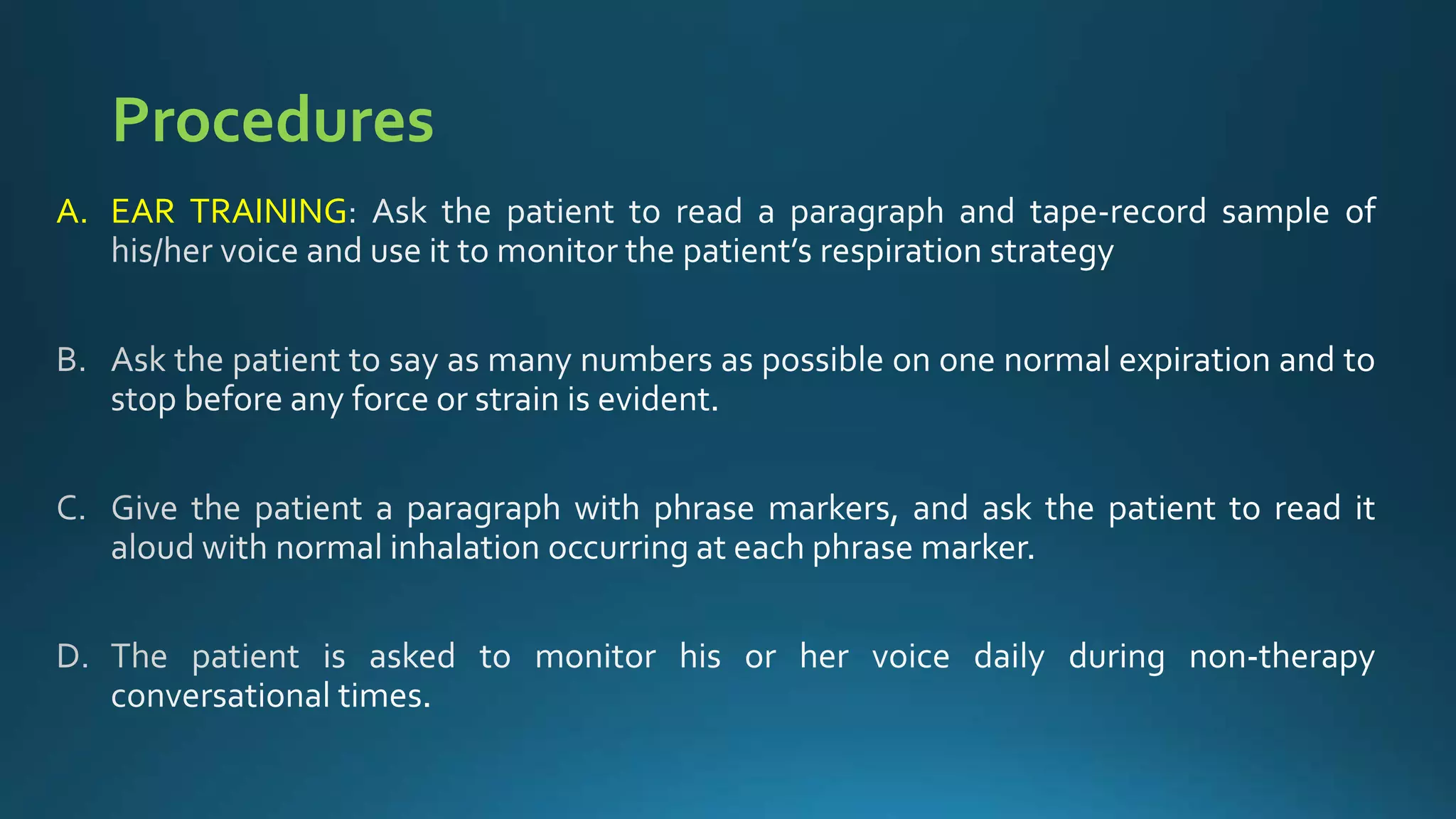 Procedures

A. EAR TRAINING: Ask the patient to read a paragraph and tape-record sample of his/her voice and use it to monitor the patient's respiration strategy

B. Ask the patient to say as many numbers as possible on one normal expiration and to stop before any force or strain is evident.

C. Give the patient a paragraph with phrase markers, and ask the patient to read it aloud with normal inhalation occurring at each phrase marker.

D. The patient is asked to monitor his or her voice daily during non-therapy conversational times.